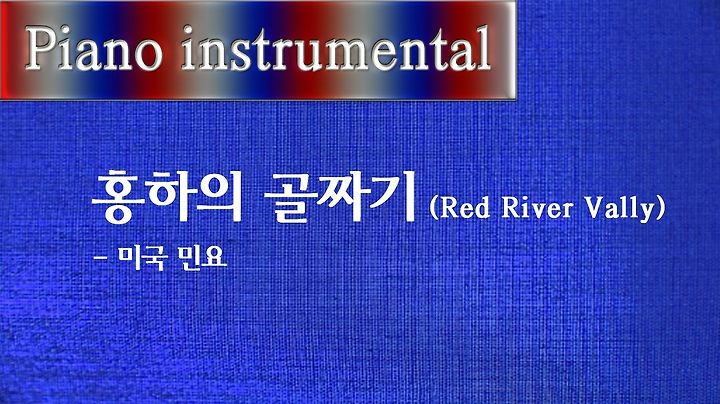 Piano instrumental

홍하의 골짜기 (Red River Vally)

- 미국 민요